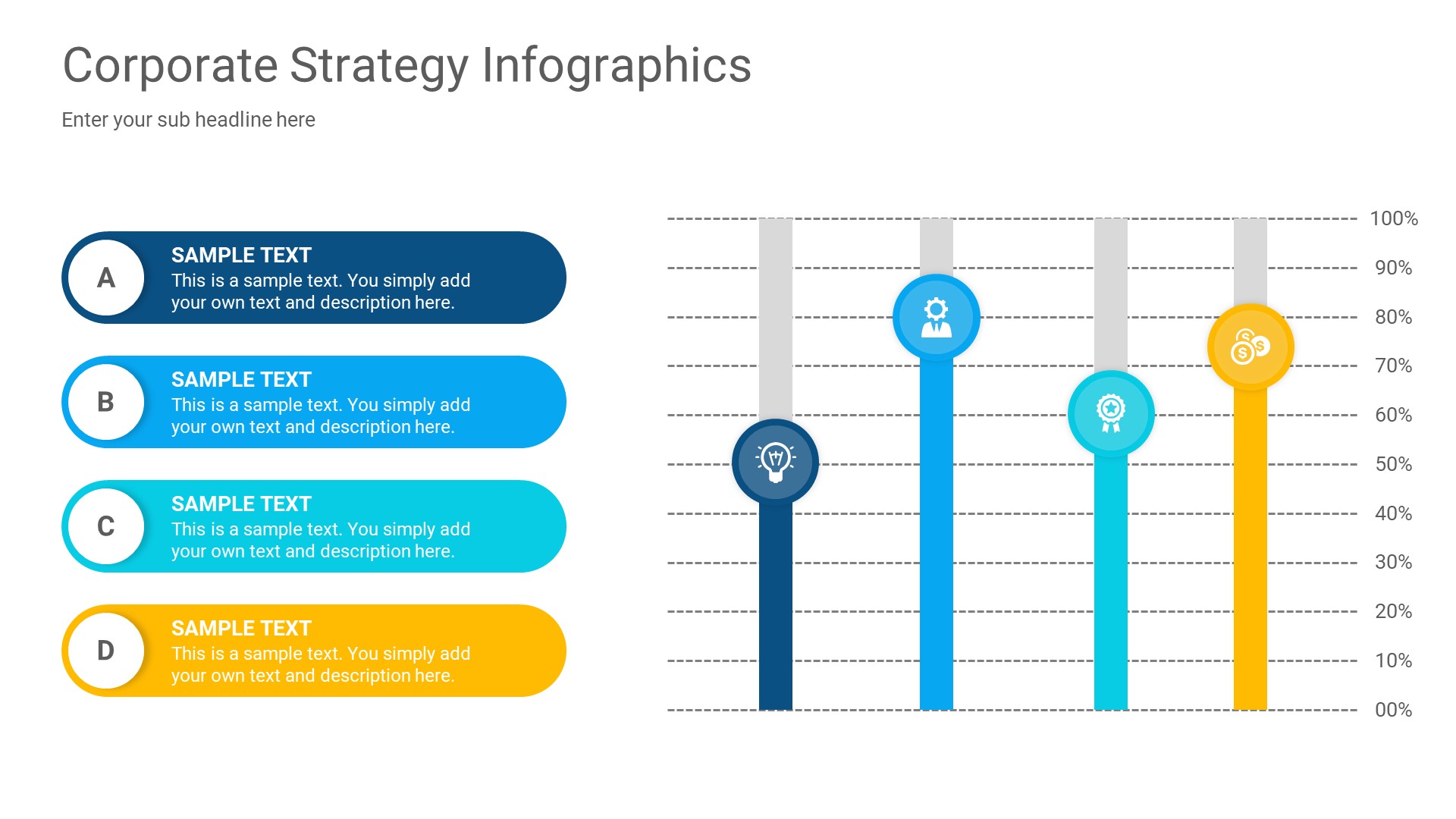 Corporate Strategy Infographics

Enter your sub headline here

A
SAMPLE TEXT
This is a sample text. You simply add your own text and description here.

B
SAMPLE TEXT
This is a sample text. You simply add your own text and description here.

C
SAMPLE TEXT
This is a sample text. You simply add your own text and description here.

D
SAMPLE TEXT
This is a sample text. You simply add your own text and description here.

100%
90%
80%
70%
60%
50%
40%
30%
20%
10%
00%